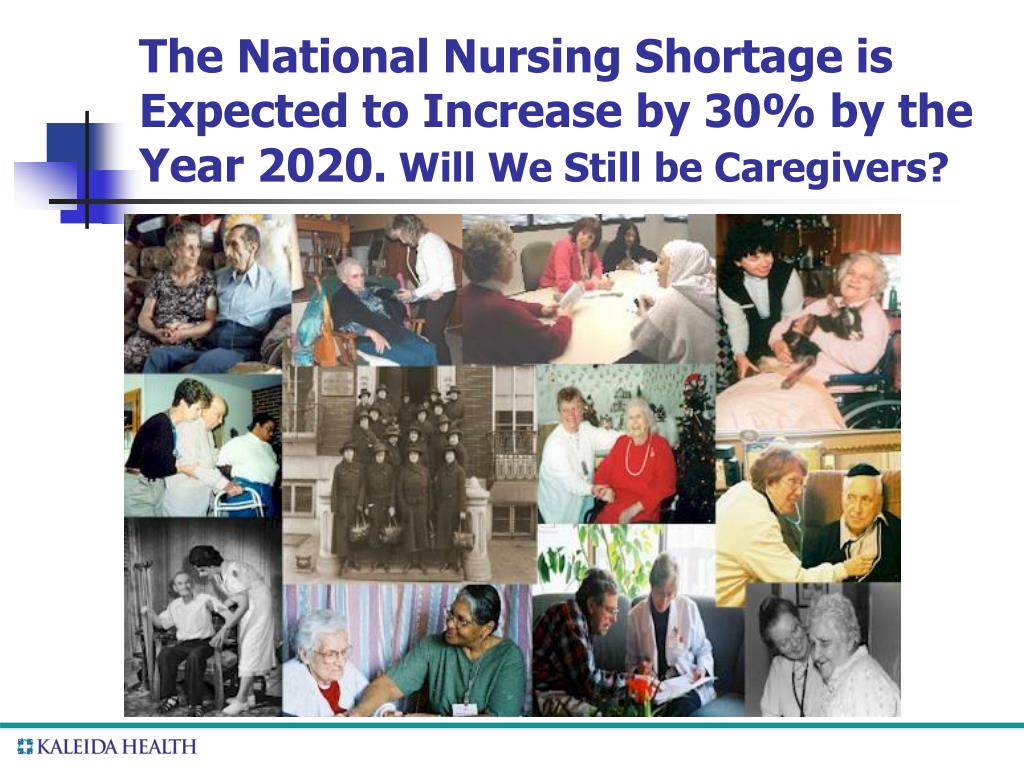 The National Nursing Shortage is Expected to Increase by 30% by the Year 2020. Will We Still be Caregivers?

KALEIDA HEALTH